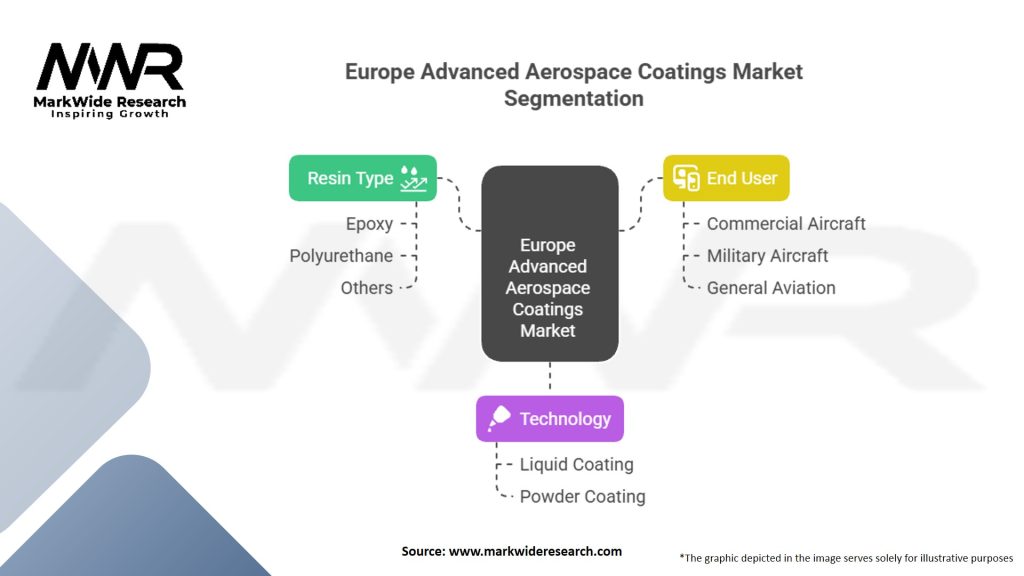 MWR
MarkWide Research
Inspiring Growth

Europe Advanced Aerospace Coatings Market Segmentation

Resin Type
Epoxy
Polyurethane
Others

Europe Advanced Aerospace Coatings Market

End User
Commercial Aircraft
Military Aircraft
General Aviation

Technology
Liquid Coating
Powder Coating

Source: www.markwideresearch.com

*The graphic depicted in the image serves solely for illustrative purposes